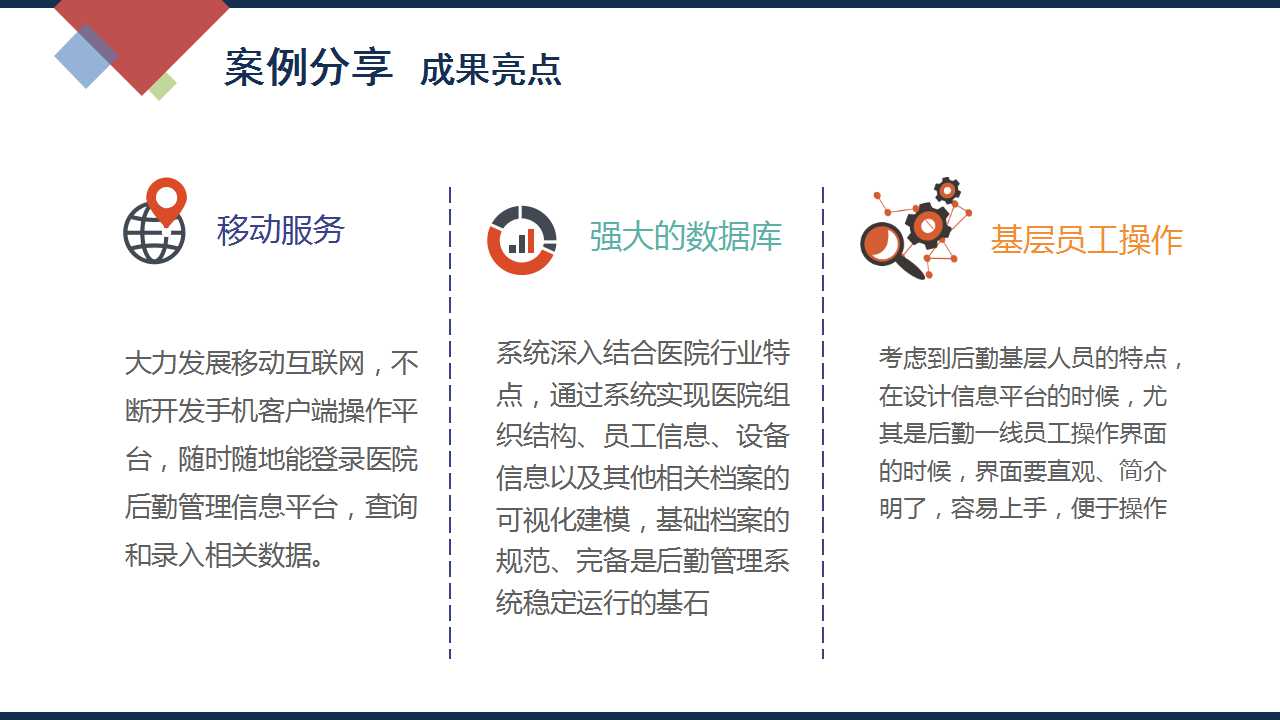 案例分享 成果亮点

移动服务

大力发展移动互联网，不断开发手机客户端操作平台，随时随地能登录医院后勤管理信息平台，查询和录入相关数据。

强大的数据库

系统深入结合医院行业特点，通过系统实现医院组织结构、员工信息、设备信息以及其他相关档案的可视化建模，基础档案的规范、完备是后勤管理系统稳定运行的基石

基层员工操作

考虑到后勤基层人员的特点，在设计信息平台的时候，尤其是后勤一线员工操作界面的时候，界面要直观、简介明了，容易上手，便于操作